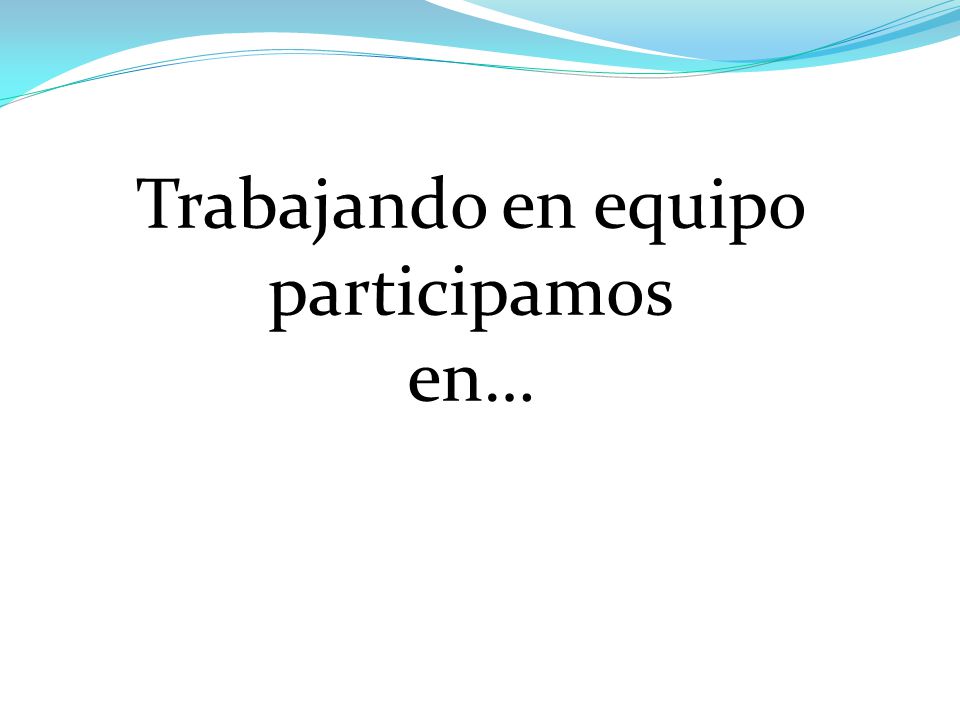 Trabajando en equipo participamos en…